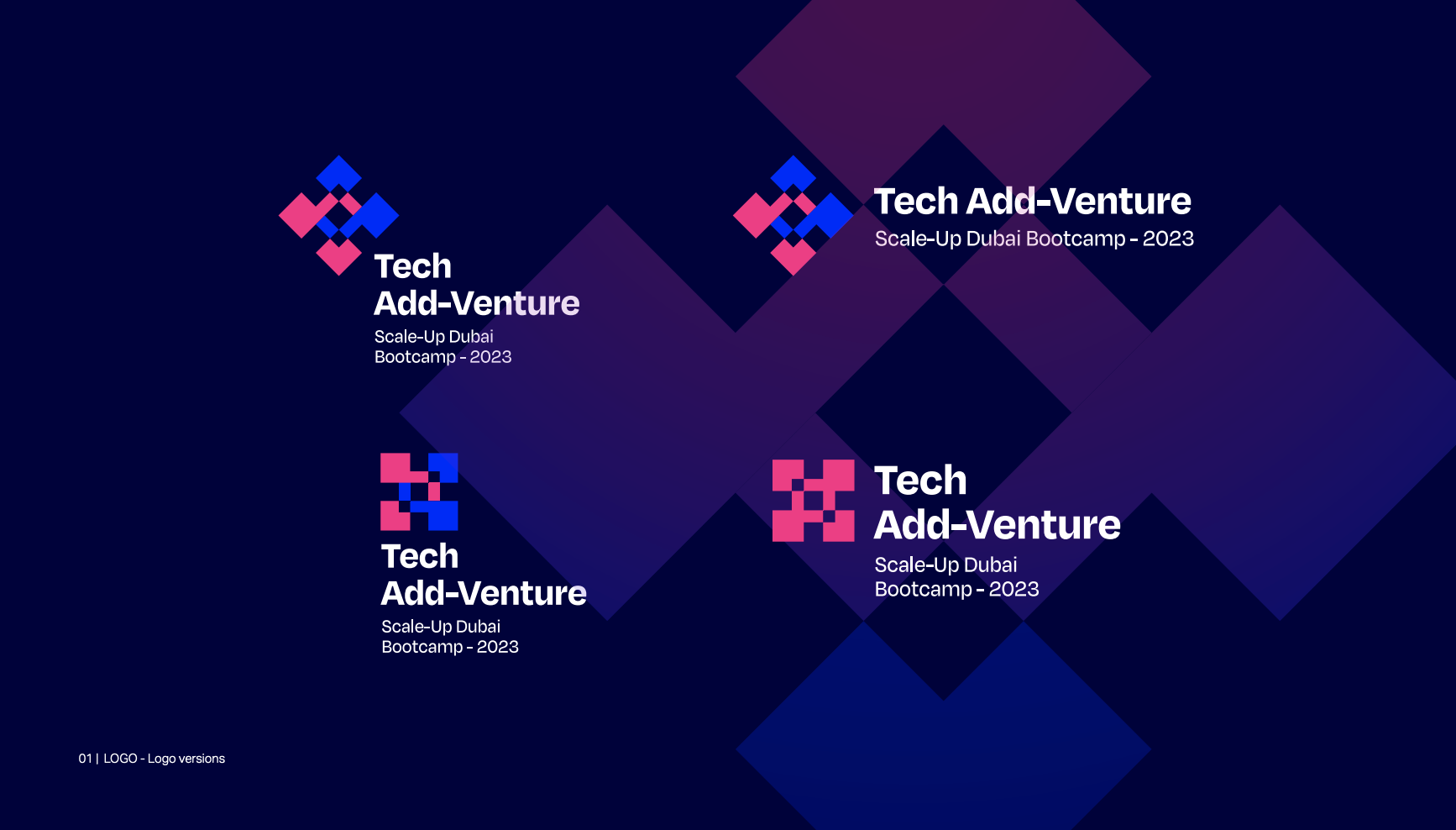 Tech
Add-Venture
Scale-Up Dubai
Bootcamp - 2023

Tech Add-Venture
Scale-Up Dubai Bootcamp - 2023

Tech
Add-Venture
Scale-Up Dubai
Bootcamp - 2023

Tech
Add-Venture
Scale-Up Dubai
Bootcamp - 2023

01 | LOGO - Logo versions